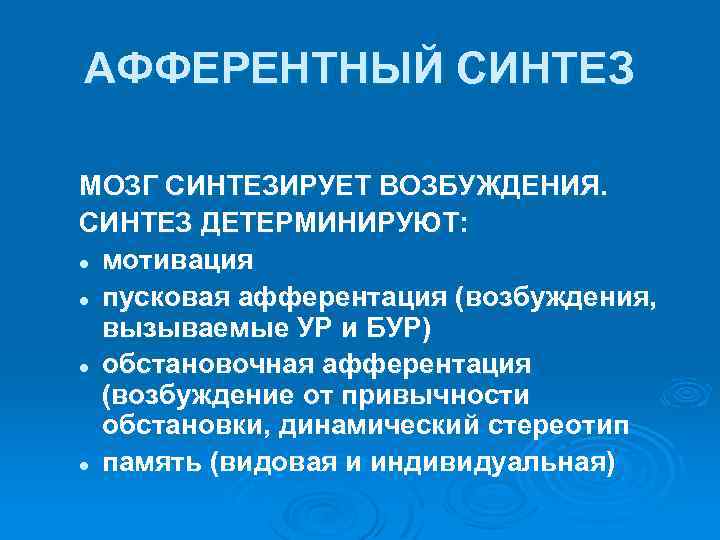 АФФЕРЕНТНЫЙ СИНТЕЗ

МОЗГ СИНТЕЗИРУЕТ ВОЗБУЖДЕНИЯ. СИНТЕЗ ДЕТЕРМИНИРУЮТ:

- мотивация
- пусковая афферентация (возбуждения, вызываемые УР и БУР)
- обстановочная афферентация (возбуждение от привычности обстановки, динамический стереотип
- память (видовая и индивидуальная)